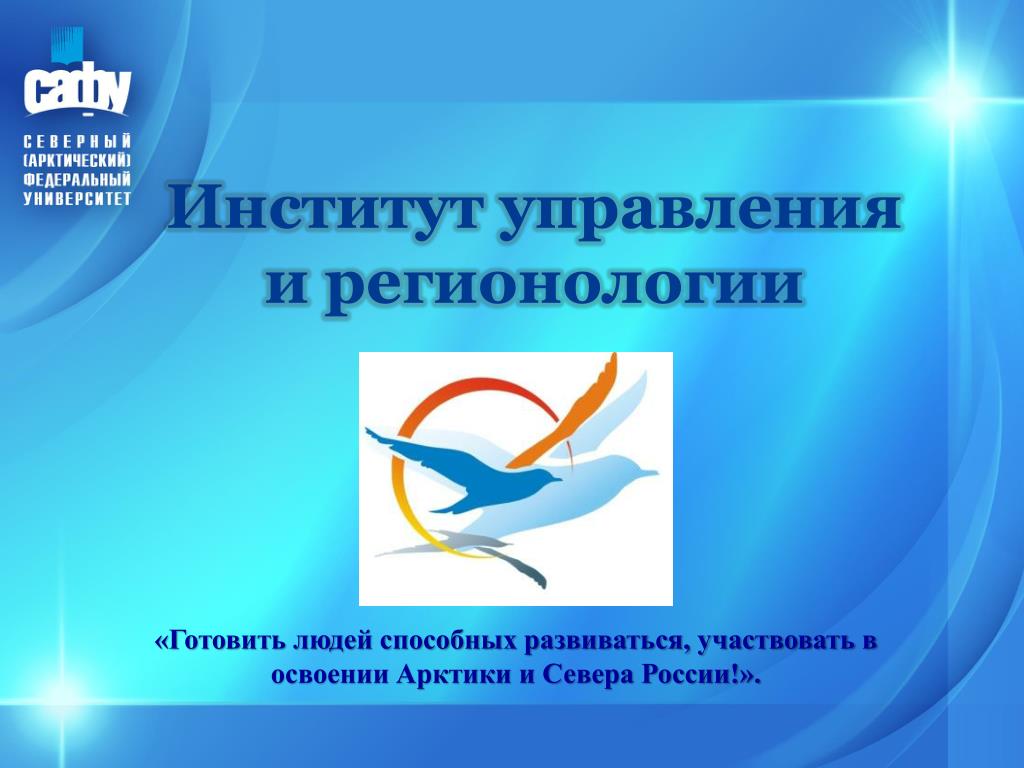 САФУ

СЕВЕРНЫЙ
(АРКТИЧЕСКИЙ)
ФЕДЕРАЛЬНЫЙ
УНИВЕРСИТЕТ

Институт управления и регионологии

«Готовить людей способных развиваться, участвовать в освоении Арктики и Севера России!».